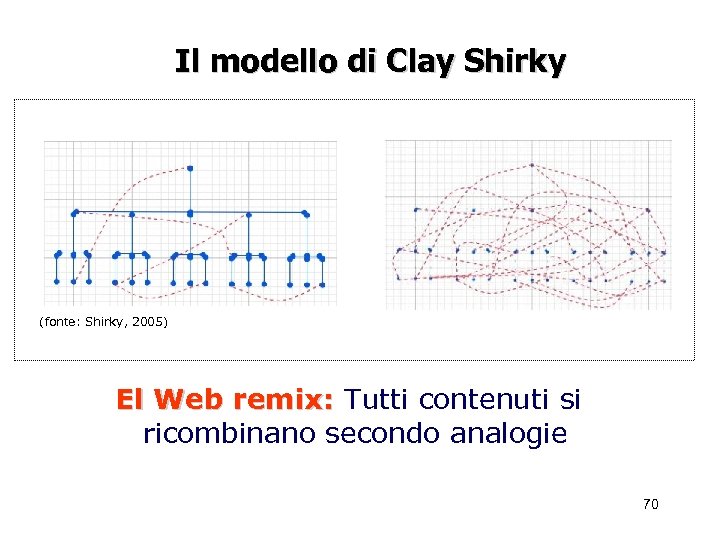 Il modello di Clay Shirky

(fonte: Shirky, 2005)

El Web remix: Tutti contenuti si ricombinano secondo analogie

70